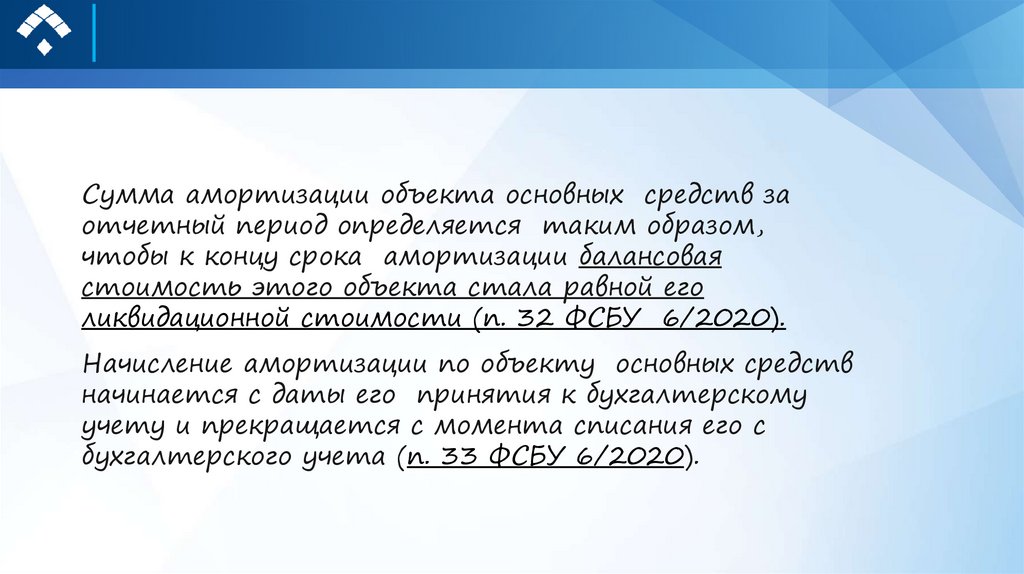 Сумма амортизации объекта основных средств за отчетный период определяется таким образом, чтобы к концу срока амортизации балансовая стоимость этого объекта стала равной его ликвидационной стоимости (п. 32 ФСБУ 6/2020).

Начисление амортизации по объекту основных средств начинается с даты его принятия к бухгалтерскому учету и прекращается с момента списания его с бухгалтерского учета (п. 33 ФСБУ 6/2020).